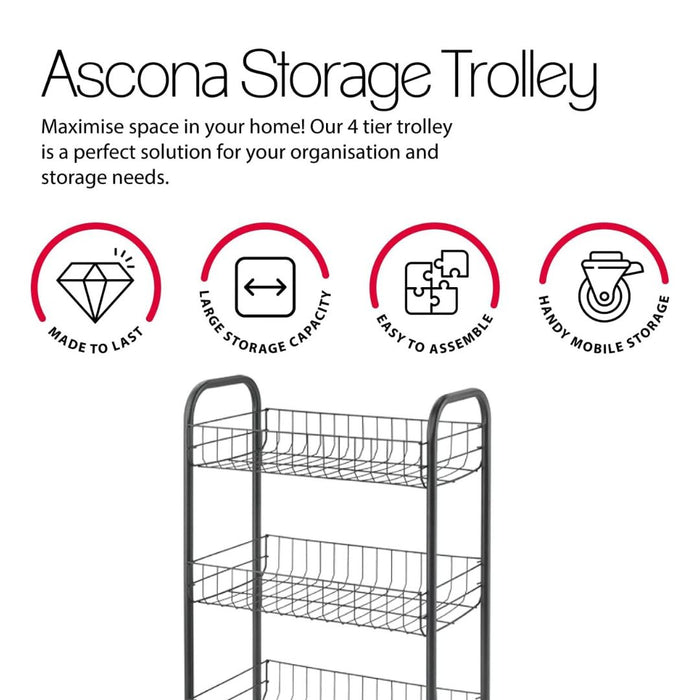 Ascona Storage Trolley

Maximise space in your home! Our 4 tier trolley is a perfect solution for your organisation and storage needs.

MADE TO LAST

LARGE STORAGE CAPACITY

EASY TO ASSEMBLE

HANDY MOBILE STORAGE